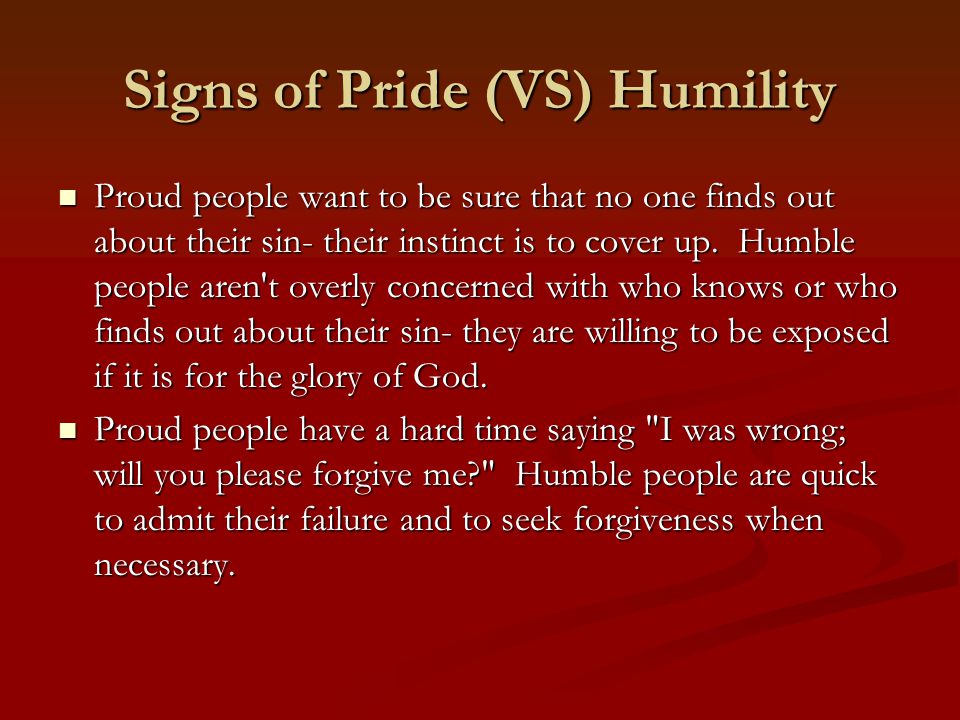 Signs of Pride (VS) Humility

- Proud people want to be sure that no one finds out about their sin- their instinct is to cover up. Humble people aren't overly concerned with who knows or who finds out about their sin- they are willing to be exposed if it is for the glory of God.
- Proud people have a hard time saying "I was wrong; will you please forgive me?" Humble people are quick to admit their failure and to seek forgiveness when necessary.